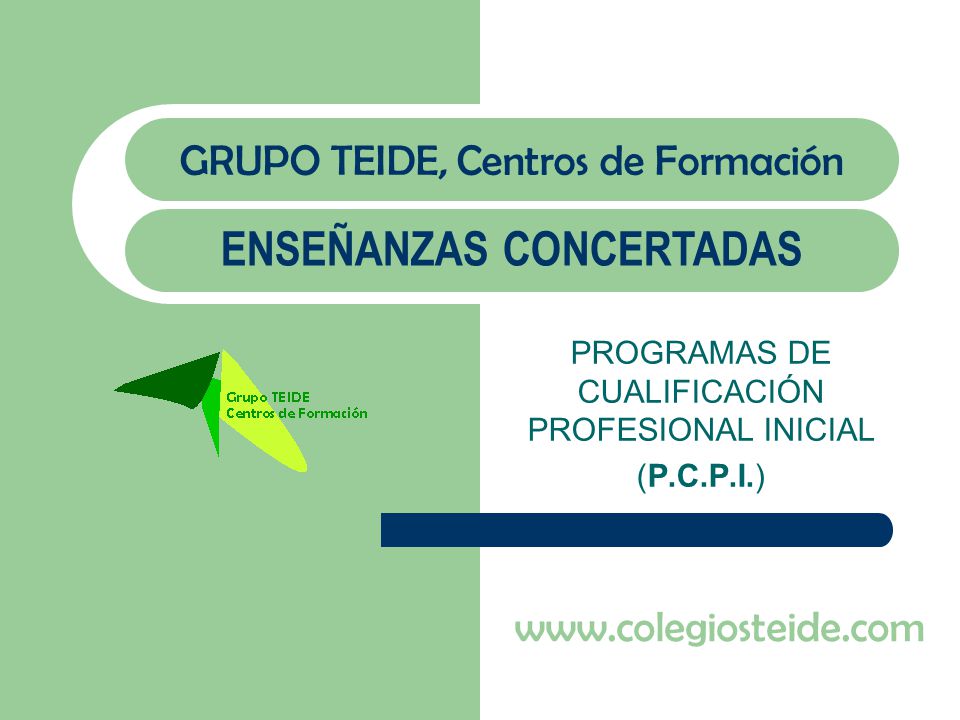 GRUPO TEIDE, Centros de Formación

ENSEÑANZAS CONCERTADAS

Grupo TEIDE
Centros de Formación

PROGRAMAS DE CUALIFICACIÓN PROFESIONAL INICIAL
(P.C.P.I.)

www.colegiosteide.com